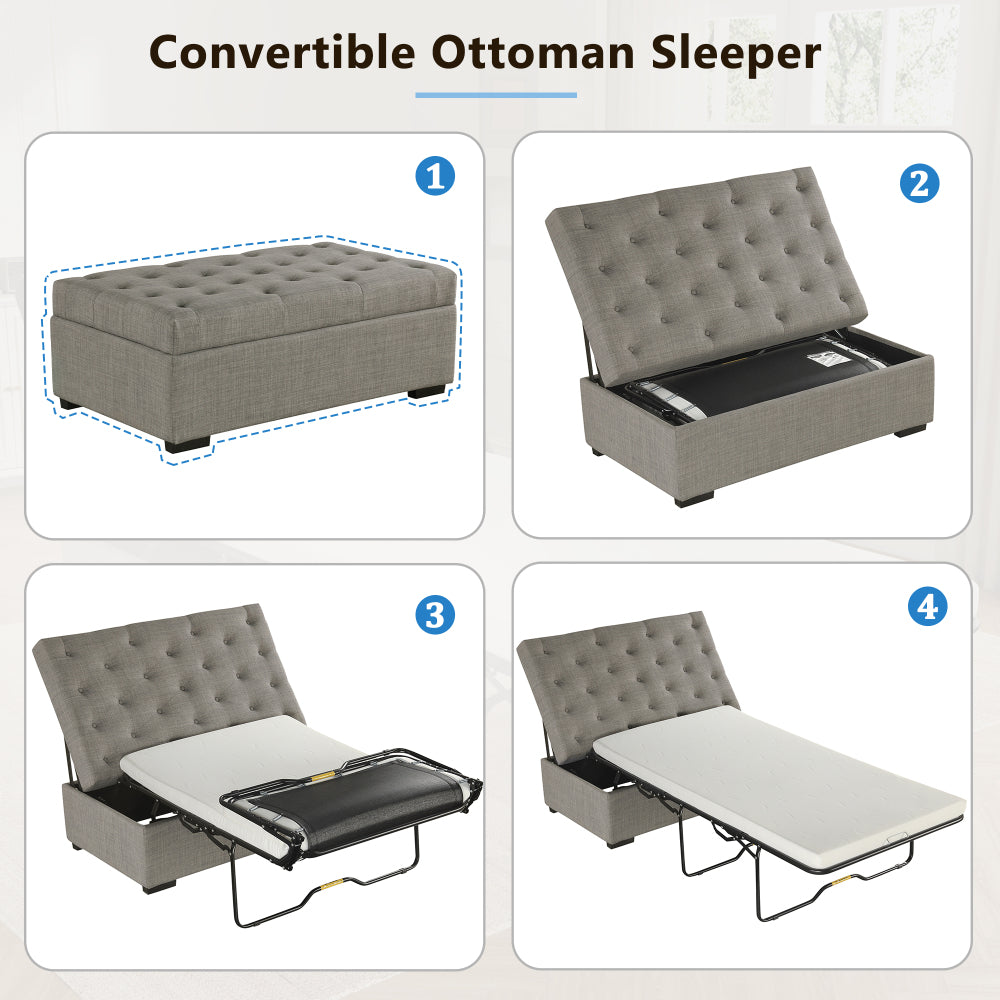 Convertible Ottoman Sleeper

1

2

3

4